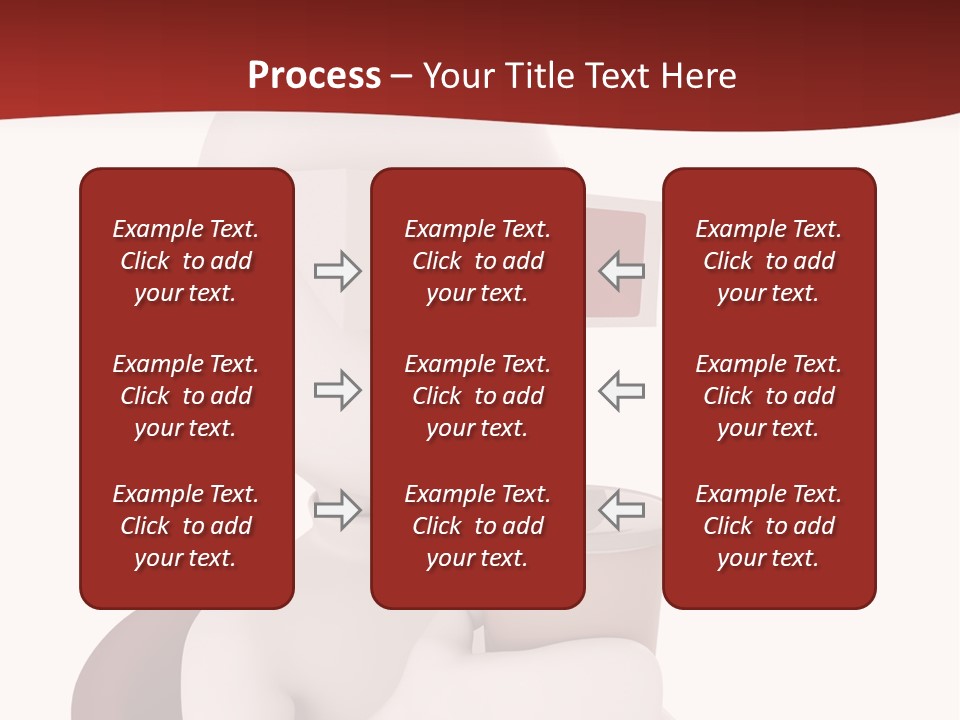 Process – Your Title Text Here

Example Text. Click to add your text.

Example Text. Click to add your text.

Example Text. Click to add your text.

Example Text. Click to add your text.

Example Text. Click to add your text.

Example Text. Click to add your text.

Example Text. Click to add your text.

Example Text. Click to add your text.

Example Text. Click to add your text.